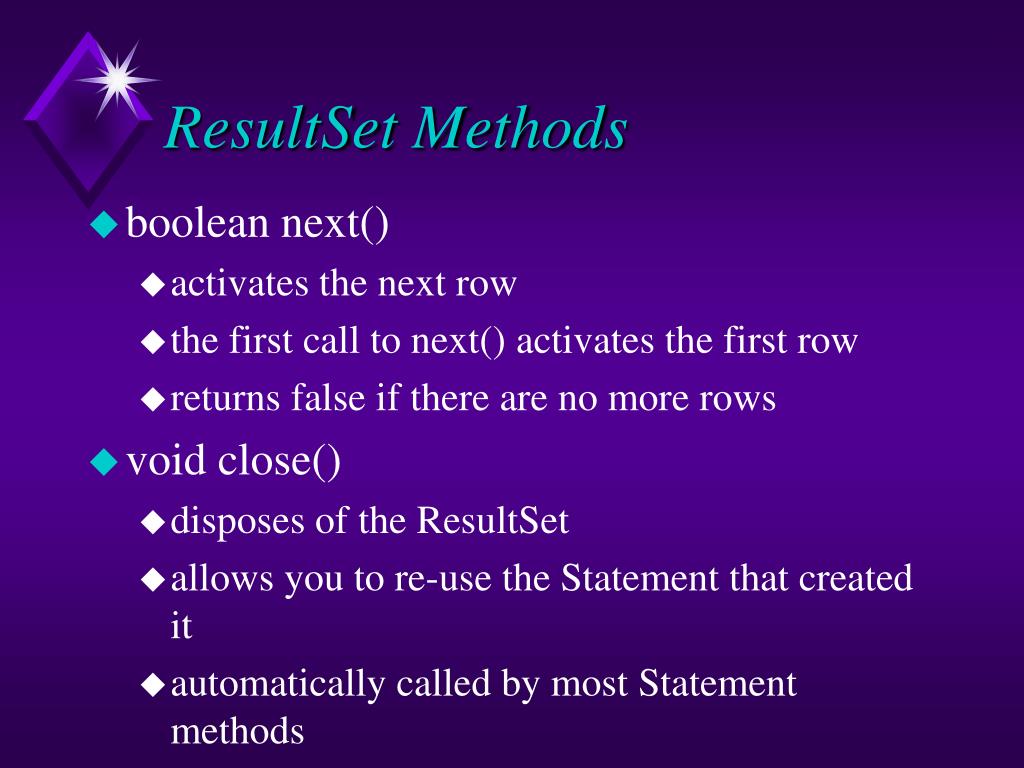 ResultSet Methods

boolean next()

activates the next row

the first call to next() activates the first row

returns false if there are no more rows

void close()

disposes of the ResultSet

allows you to re-use the Statement that created it

automatically called by most Statement methods